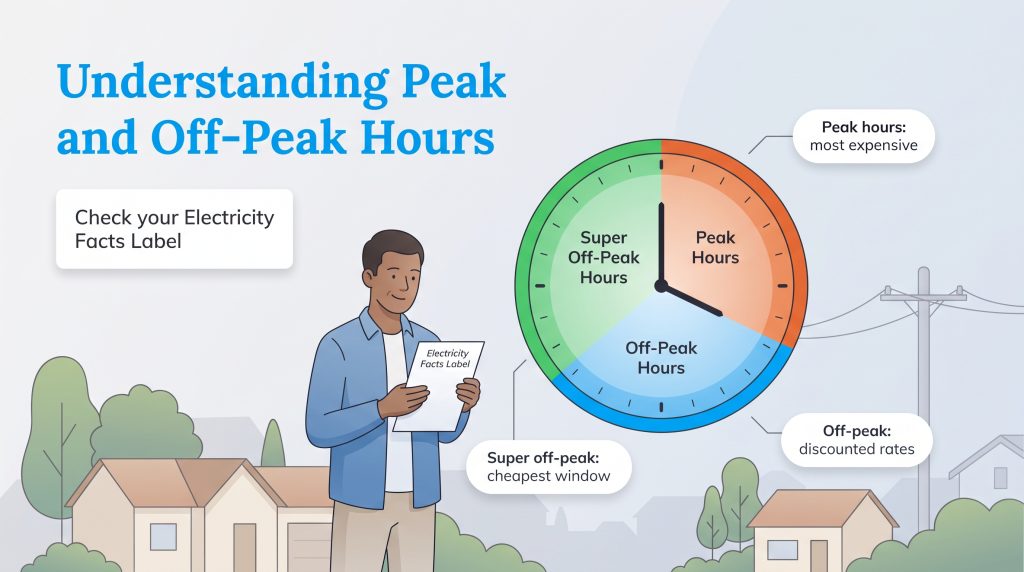 Understanding Peak and Off-Peak Hours

Check your Electricity Facts Label

Peak hours: most expensive

Super Off-Peak Hours

Peak Hours

Off-Peak Hours

Electricity Facts Label

Super off-peak: cheapest window

Off-peak: discounted rates